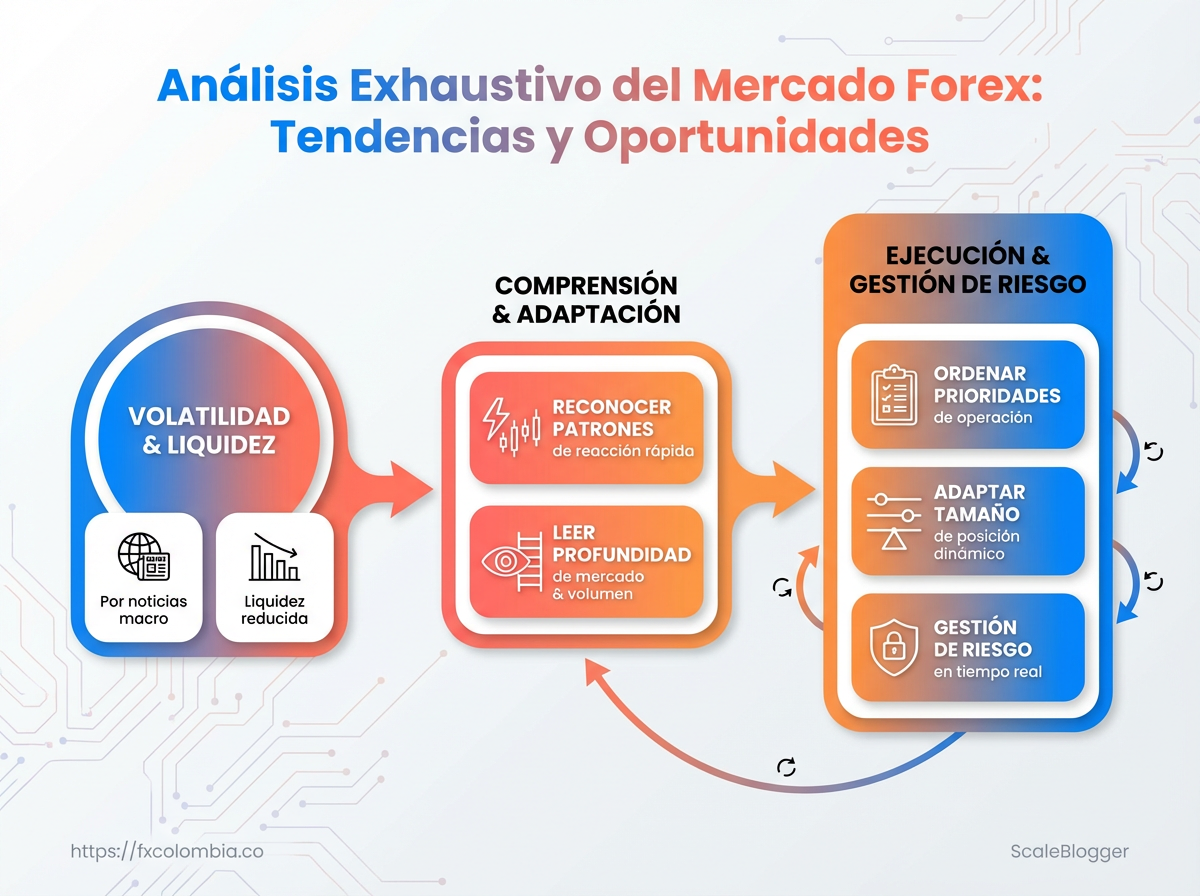 Análisis Exhaustivo del Mercado Forex: Tendencias y Oportunidades

VOLATILIDAD & LIQUIDEZ

Por noticias macro

Liquidez reducida

COMPRENSIÓN & ADAPTACIÓN

RECONOCER PATRONES de reacción rápida

LEER PROFUNDIDAD de mercado & volumen

EJECUCIÓN & GESTIÓN DE RIESGO

ORDENAR PRIORIDADES de operación

ADAPTAR TAMAÑO de posición dinámico

GESTIÓN DE RIESGO en tiempo real

https://fxcolombia.co

ScaleBlogger